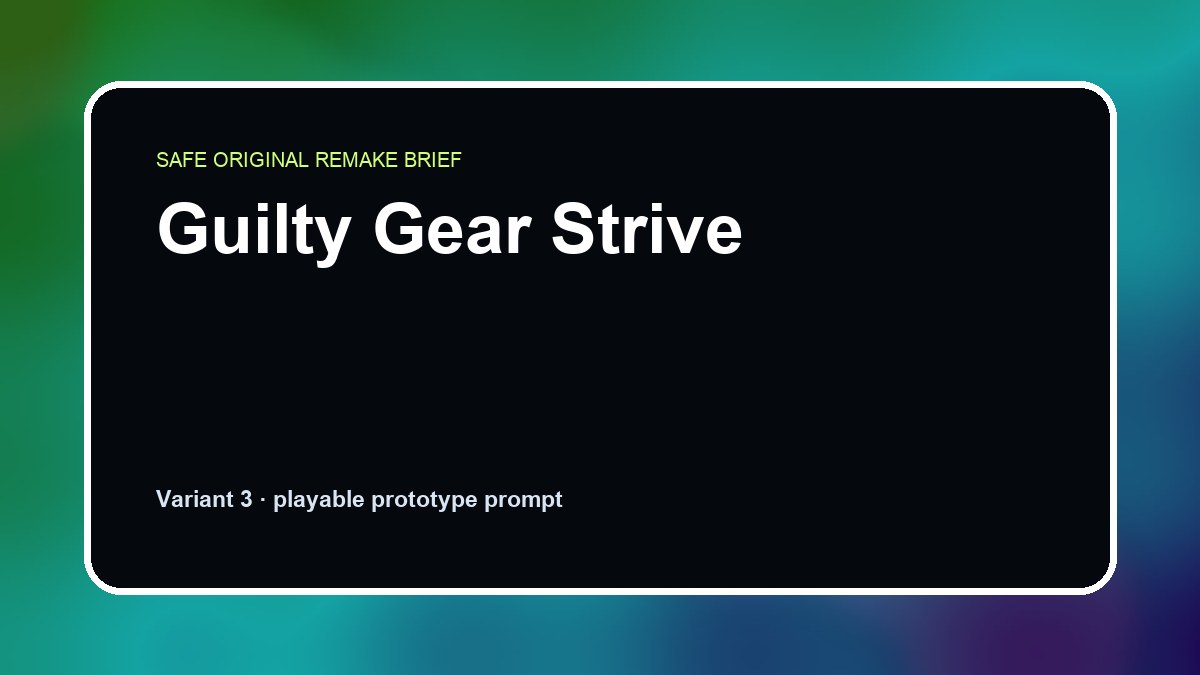 SAFE ORIGINAL REMAKE BRIEF

Guilty Gear Strive

Variant 3 · playable prototype prompt